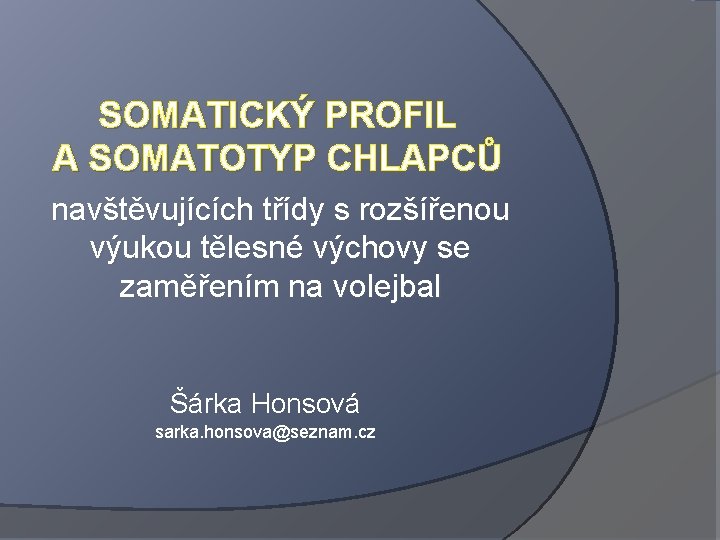 SOMATICKÝ PROFIL
A SOMATOTYP CHLAPCŮ

navštěvujících třídy s rozšířenou výukou tělesné výchovy se zaměřením na volejbal

Šárka Honsová
sarka.honsova@seznam.cz